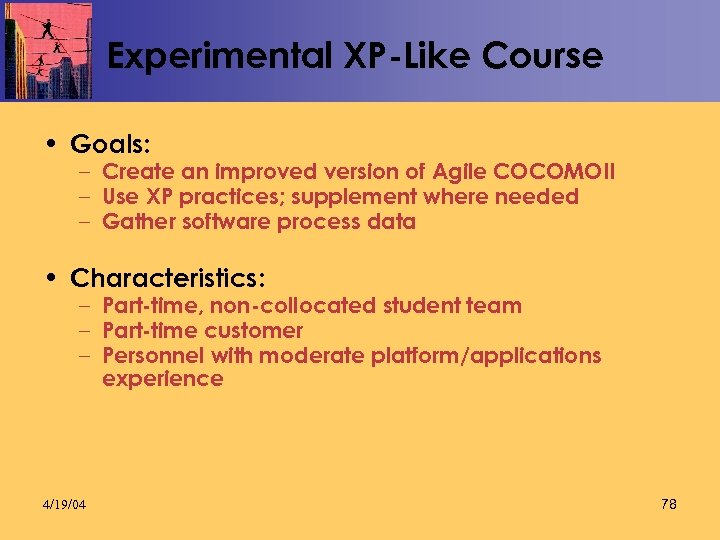 Experimental XP-Like Course

• Goals:
– Create an improved version of Agile COCOMOII
– Use XP practices; supplement where needed
– Gather software process data

• Characteristics:
– Part-time, non-collocated student team
– Part-time customer
– Personnel with moderate platform/applications experience

4/19/04

78